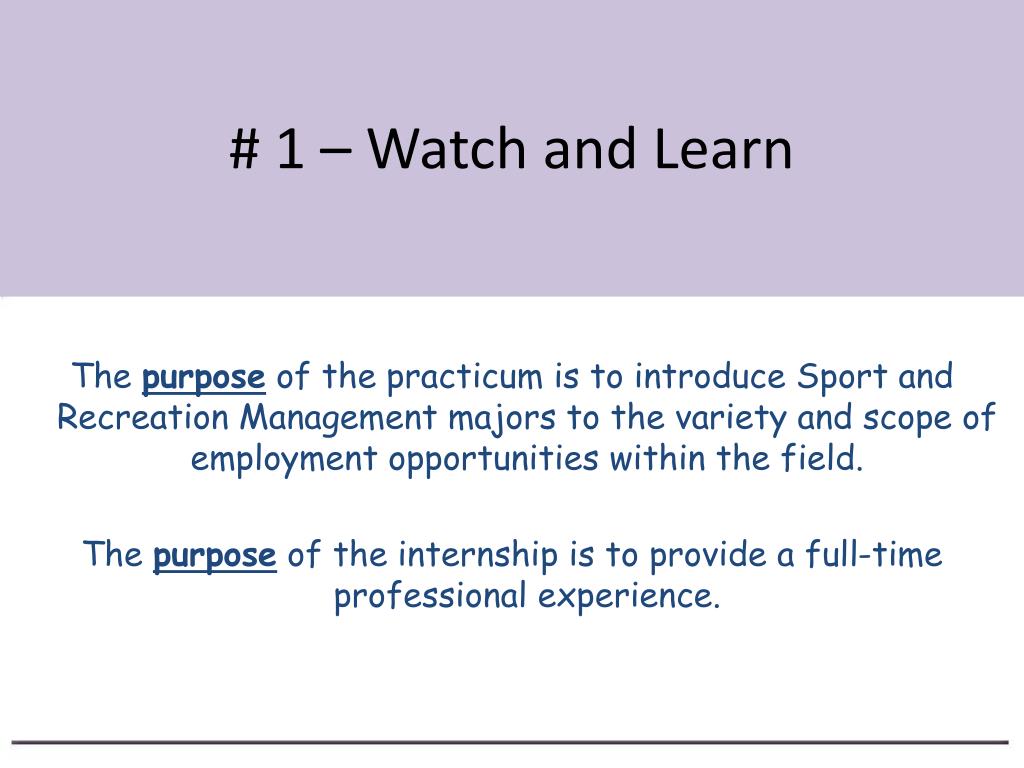 # 1 – Watch and Learn

The purpose of the practicum is to introduce Sport and Recreation Management majors to the variety and scope of employment opportunities within the field.

The purpose of the internship is to provide a full-time professional experience.